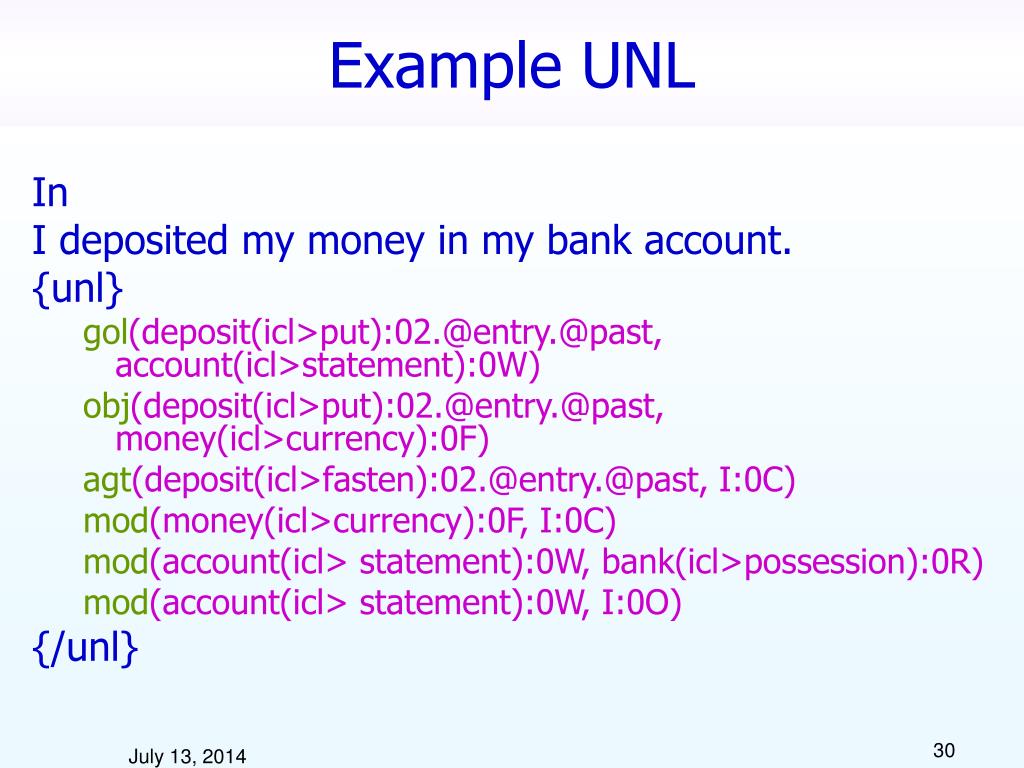 Example UNL

In
I deposited my money in my bank account.
{unl}

gol(deposit(icl>put):02.@entry.@past, account(icl>statement):0W)
obj(deposit(icl>put):02.@entry.@past, money(icl>currency):0F)
agt(deposit(icl>fasten):02.@entry.@past, I:0C)
mod(money(icl>currency):0F, I:0C)
mod(account(icl> statement):0W, bank(icl>possession):0R)
mod(account(icl> statement):0W, I:0O)

{/unl}

July 13, 2014

30